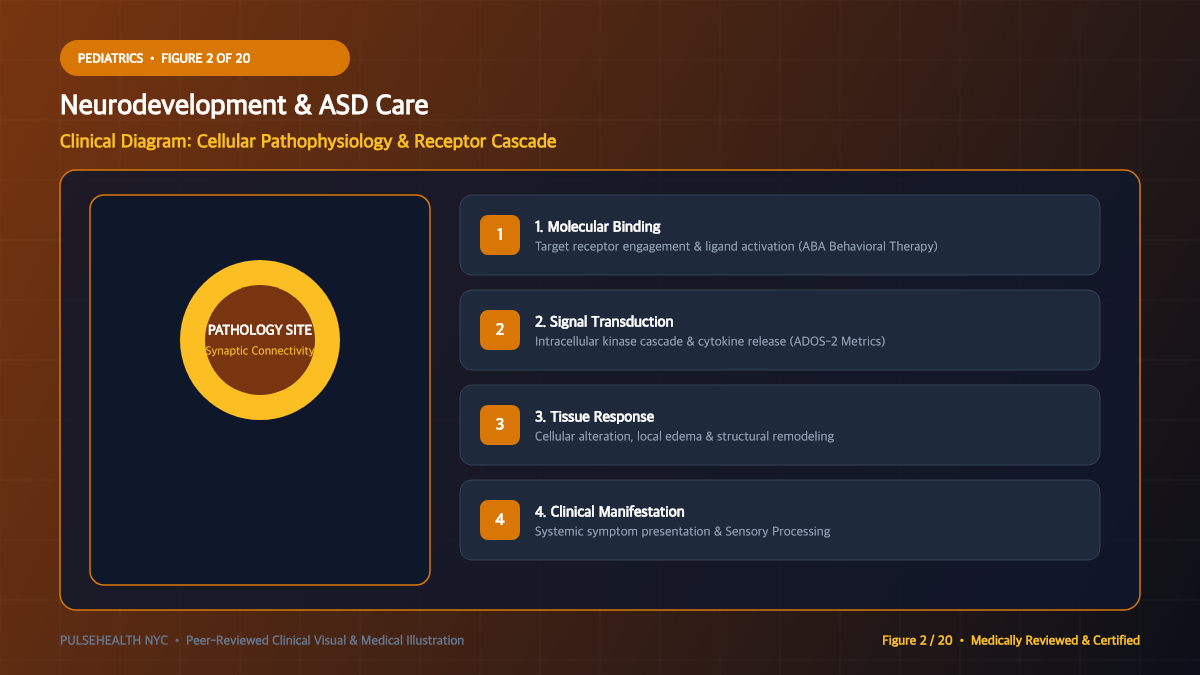 PEDIATRICS • FIGURE 2 OF 20

Neurodevelopment & ASD Care

Clinical Diagram: Cellular Pathophysiology & Receptor Cascade

PATHOLOGY SITE
Synaptic Connectivity

1
1. Molecular Binding
Target receptor engagement & ligand activation (ABA Behavioral Therapy)

2
2. Signal Transduction
Intracellular kinase cascade & cytokine release (ADOS-2 Metrics)

3
3. Tissue Response
Cellular alteration, local edema & structural remodeling

4
4. Clinical Manifestation
Systemic symptom presentation & Sensory Processing

PULSEHEALTH NYC • Peer-Reviewed Clinical Visual & Medical Illustration

Figure 2 / 20 • Medically Reviewed & Certified